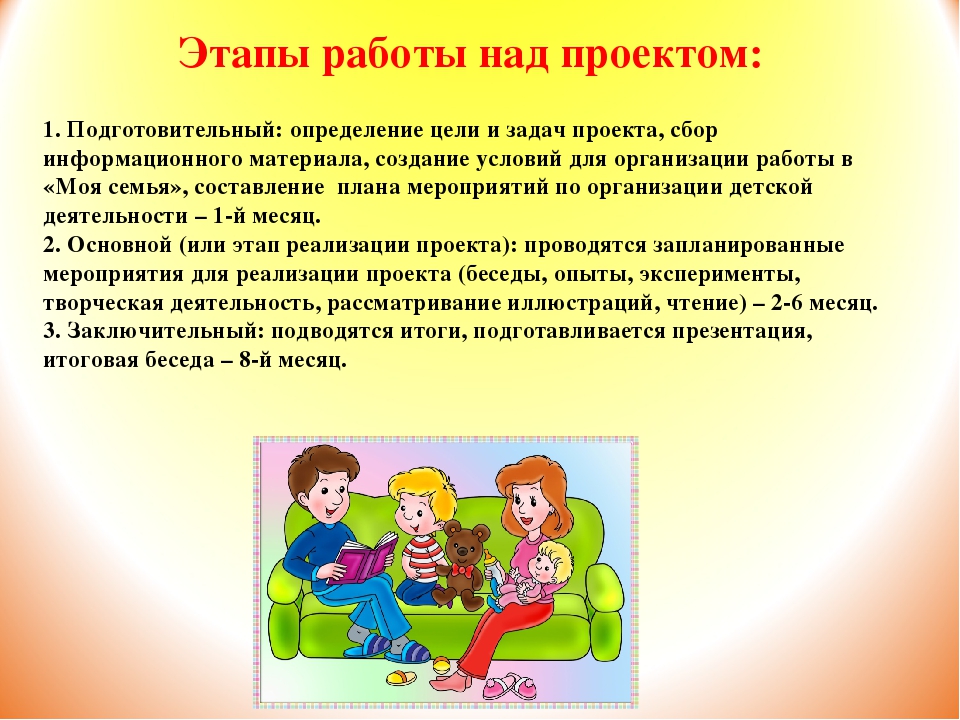 Этапы работы над проектом:

1. Подготовительный: определение цели и задач проекта, сбор информационного материала, создание условий для организации работы в «Моя семья», составление плана мероприятий по организации детской деятельности – 1-й месяц.
2. Основной (или этап реализации проекта): проводятся запланированные мероприятия для реализации проекта (беседы, опыты, эксперименты, творческая деятельность, рассматривание иллюстраций, чтение) – 2-6 месяц.
3. Заключительный: подводятся итоги, подготавливается презентация, итоговая беседа – 8-й месяц.